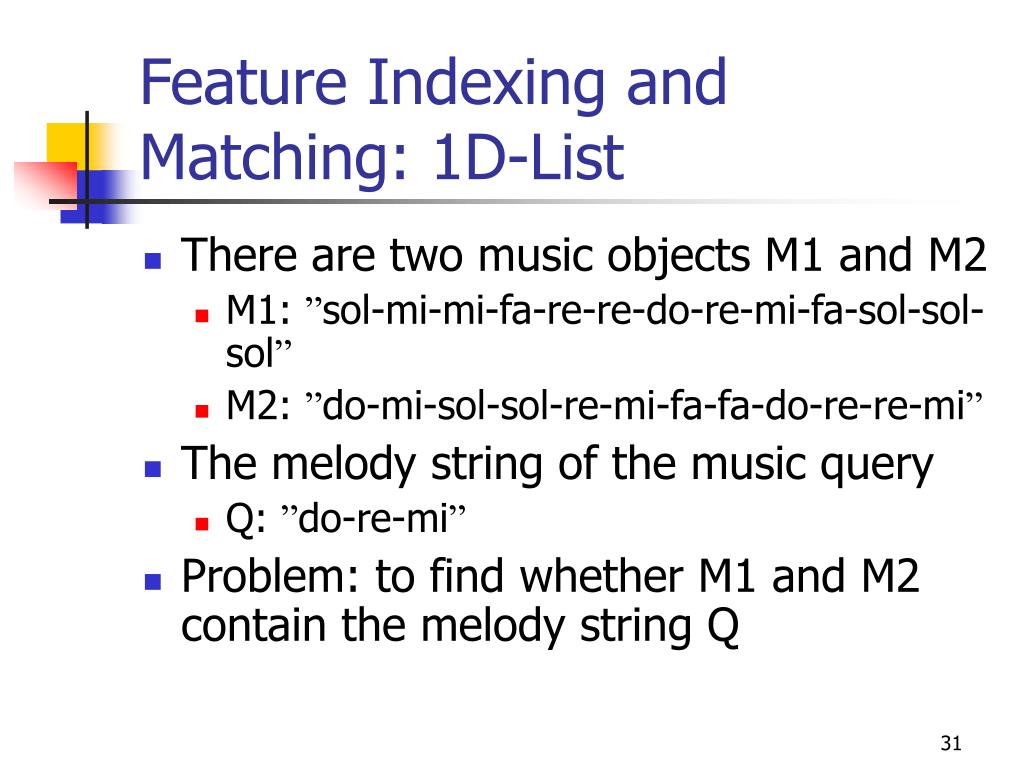 Feature Indexing and Matching: 1D-List

There are two music objects M1 and M2

M1: ”sol-mi-mi-fa-re-re-do-re-mi-fa-sol-sol-sol”

M2: ”do-mi-sol-sol-re-mi-fa-fa-do-re-re-mi”

The melody string of the music query

Q: ”do-re-mi”

Problem: to find whether M1 and M2 contain the melody string Q

31